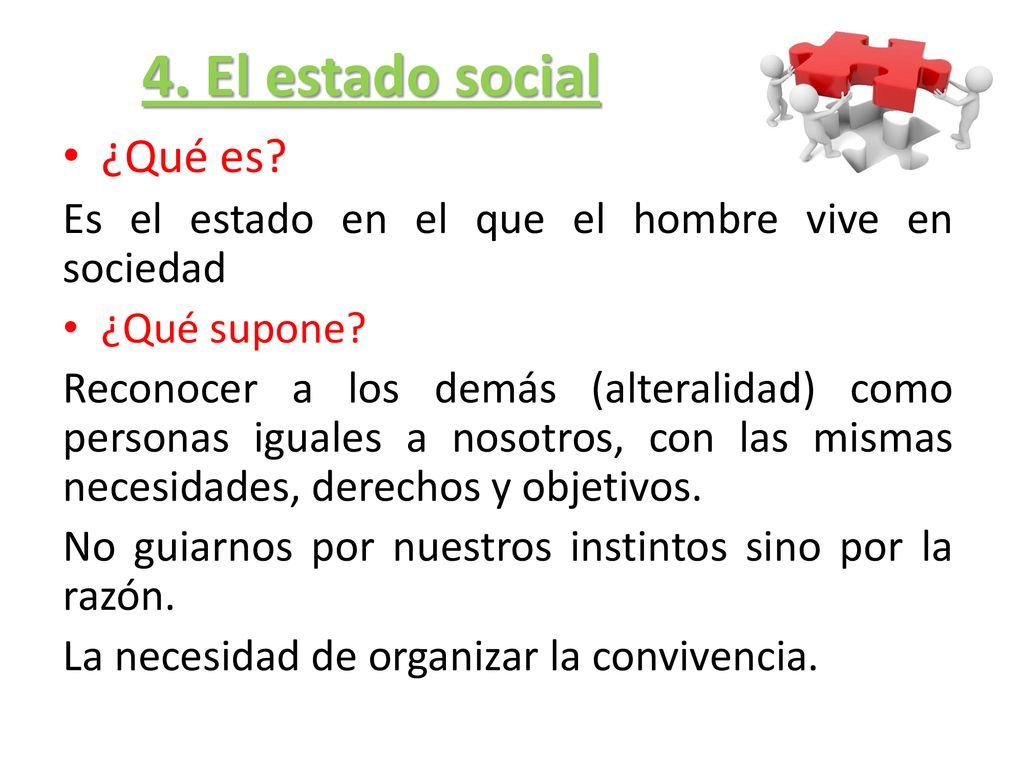 4. El estado social

• ¿Qué es?

Es el estado en el que el hombre vive en sociedad

• ¿Qué supone?

Reconocer a los demás (alteralidad) como personas iguales a nosotros, con las mismas necesidades, derechos y objetivos.

No guiarnos por nuestros instintos sino por la razón.

La necesidad de organizar la convivencia.